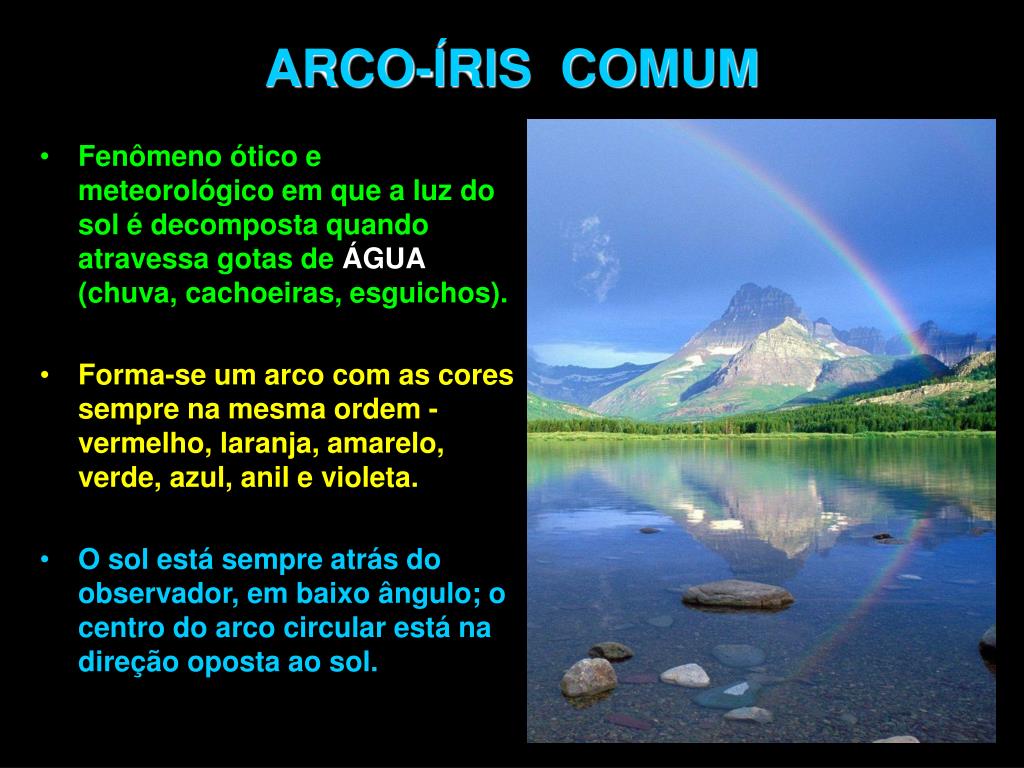 ARCO-ÍRIS COMUM

• Fenômeno ótico e meteorológico em que a luz do sol é decomposta quando atravessa gotas de ÁGUA (chuva, cachoeiras, esguichos).

• Forma-se um arco com as cores sempre na mesma ordem - vermelho, laranja, amarelo, verde, azul, anil e violeta.

• O sol está sempre atrás do observador, em baixo ângulo; o centro do arco circular está na direção oposta ao sol.